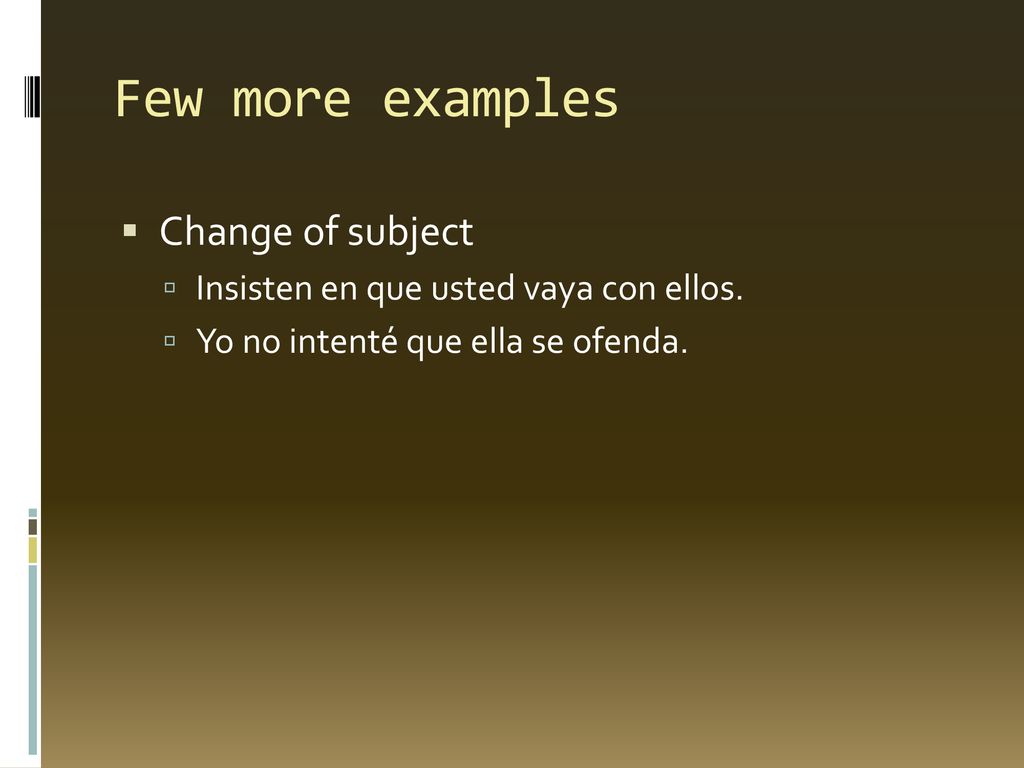 Few more examples

Change of subject

Insisten en que usted vaya con ellos.

Yo no intenté que ella se ofenda.